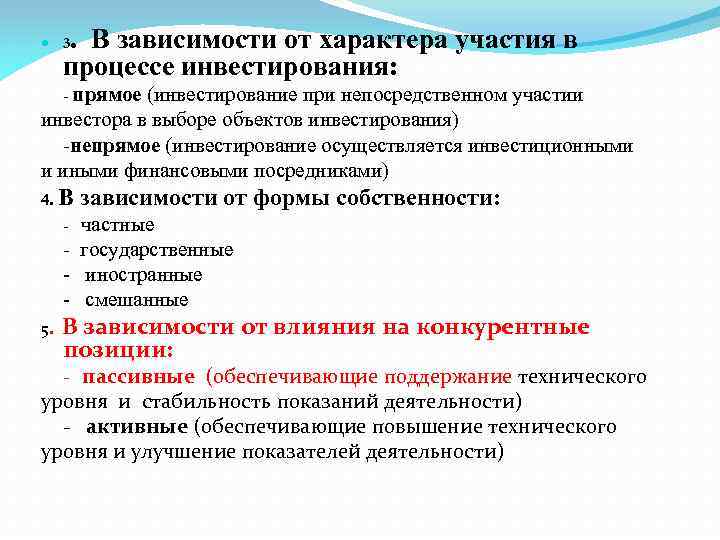 3. В зависимости от характера участия в процессе инвестирования:

- прямое (инвестирование при непосредственном участии инвестора в выборе объектов инвестирования)

-непрямое (инвестирование осуществляется инвестиционными и иными финансовыми посредниками)

4. В зависимости от формы собственности:

- частные
- государственные
- иностранные
- смешанные

5. В зависимости от влияния на конкурентные позиции:

- пассивные (обеспечивающие поддержание технического уровня и стабильность показаний деятельности)

- активные (обеспечивающие повышение технического уровня и улучшение показателей деятельности)